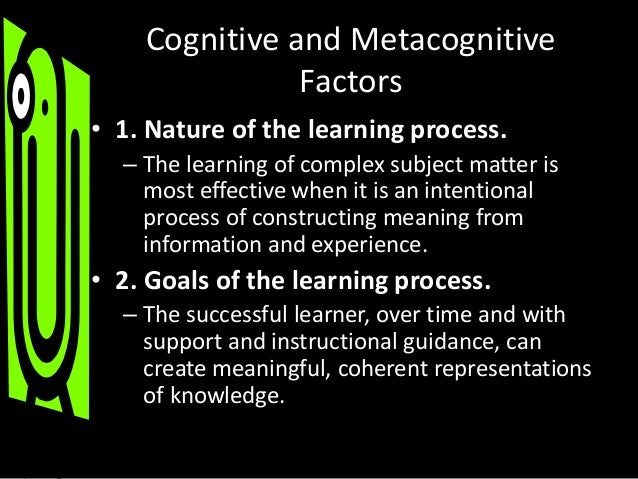 Cognitive and Metacognitive Factors

• 1. Nature of the learning process.
– The learning of complex subject matter is most effective when it is an intentional process of constructing meaning from information and experience.

• 2. Goals of the learning process.
– The successful learner, over time and with support and instructional guidance, can create meaningful, coherent representations of knowledge.